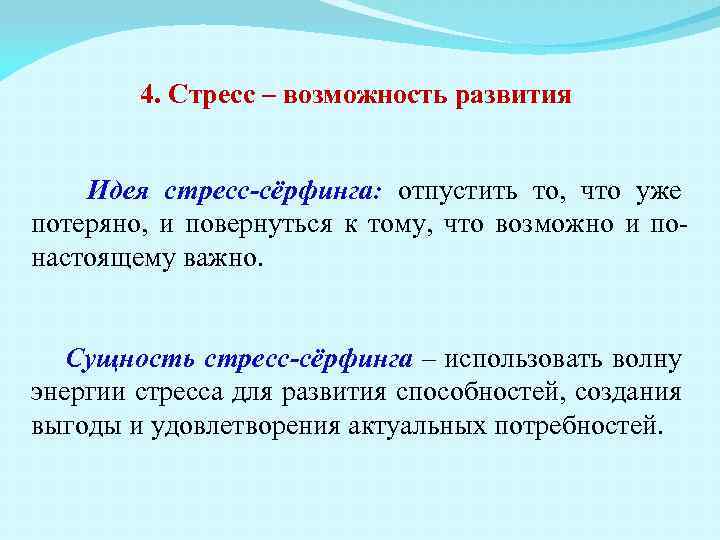 4. Стресс – возможность развития

Идея стресс-сёрфинга: отпустить то, что уже потеряно, и повернуться к тому, что возможно и по-настоящему важно.

Сущность стресс-сёрфинга – использовать волну энергии стресса для развития способностей, создания выгоды и удовлетворения актуальных потребностей.